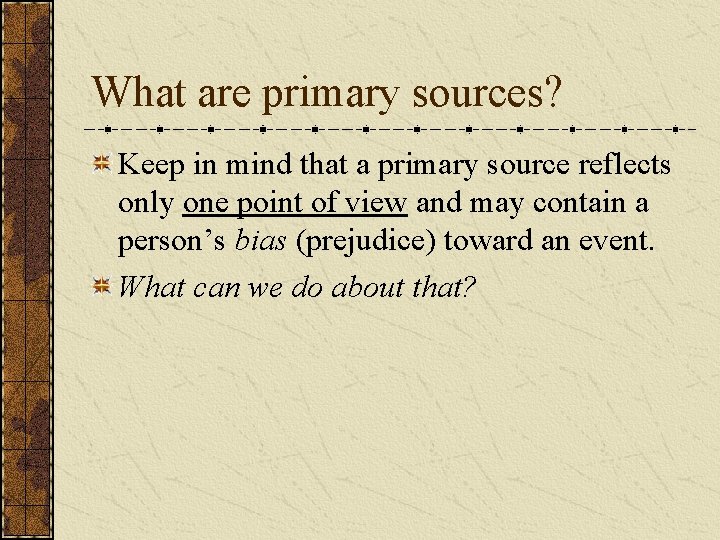 What are primary sources?

Keep in mind that a primary source reflects only one point of view and may contain a person’s bias (prejudice) toward an event.

What can we do about that?